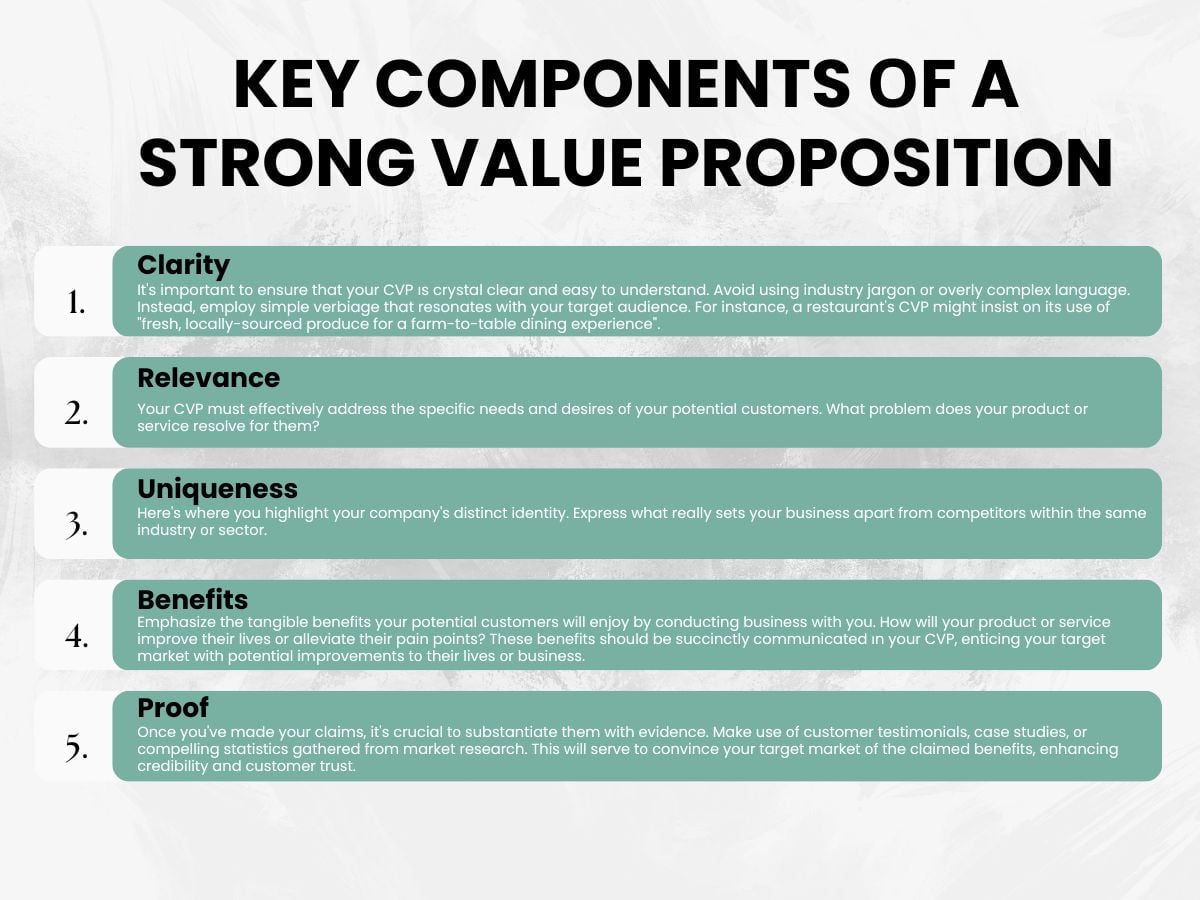 KEY COMPONENTS OF A STRONG VALUE PROPOSITION

1. Clarity
It's important to ensure that your CVP is crystal clear and easy to understand. Avoid using industry jargon or overly complex language. Instead, employ simple verbiage that resonates with your target audience. For instance, a restaurant's CVP might insist on its use of "fresh, locally-sourced produce for a farm-to-table dining experience".

2. Relevance
Your CVP must effectively address the specific needs and desires of your potential customers. What problem does your product or service resolve for them?

3. Uniqueness
Here's where you highlight your company's distinct identity. Express what really sets your business apart from competitors within the same industry or sector.

4. Benefits
Emphasize the tangible benefits your potential customers will enjoy by conducting business with you. How will your product or service improve their lives or alleviate their pain points? These benefits should be succinctly communicated in your CVP, enticing your target market with potential improvements to their lives or business.

5. Proof
Once you've made your claims, it's crucial to substantiate them with evidence. Make use of customer testimonials, case studies, or compelling statistics gathered from market research. This will serve to convince your target market of the claimed benefits, enhancing credibility and customer trust.